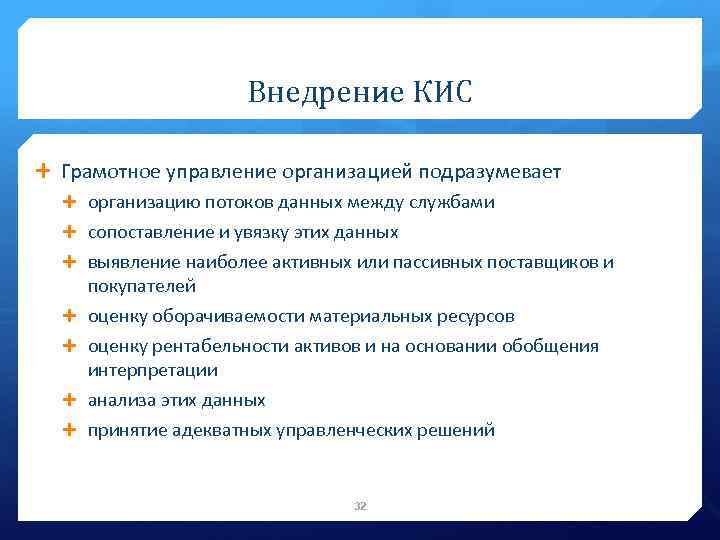 Внедрение КИС

+ Грамотное управление организацией подразумевает
+ организацию потоков данных между службами
+ сопоставление и увязку этих данных
+ выявление наиболее активных или пассивных поставщиков и покупателей
+ оценку оборачиваемости материальных ресурсов
+ оценку рентабельности активов и на основании обобщения интерпретации
+ анализа этих данных
+ принятие адекватных управленческих решений

32